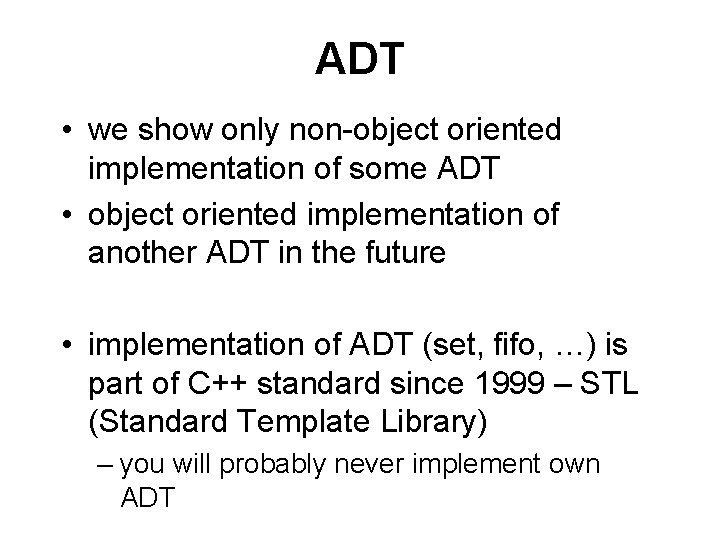 ADT

• we show only non-object oriented implementation of some ADT
• object oriented implementation of another ADT in the future

• implementation of ADT (set, fifo, …) is part of C++ standard since 1999 – STL (Standard Template Library)
– you will probably never implement own ADT